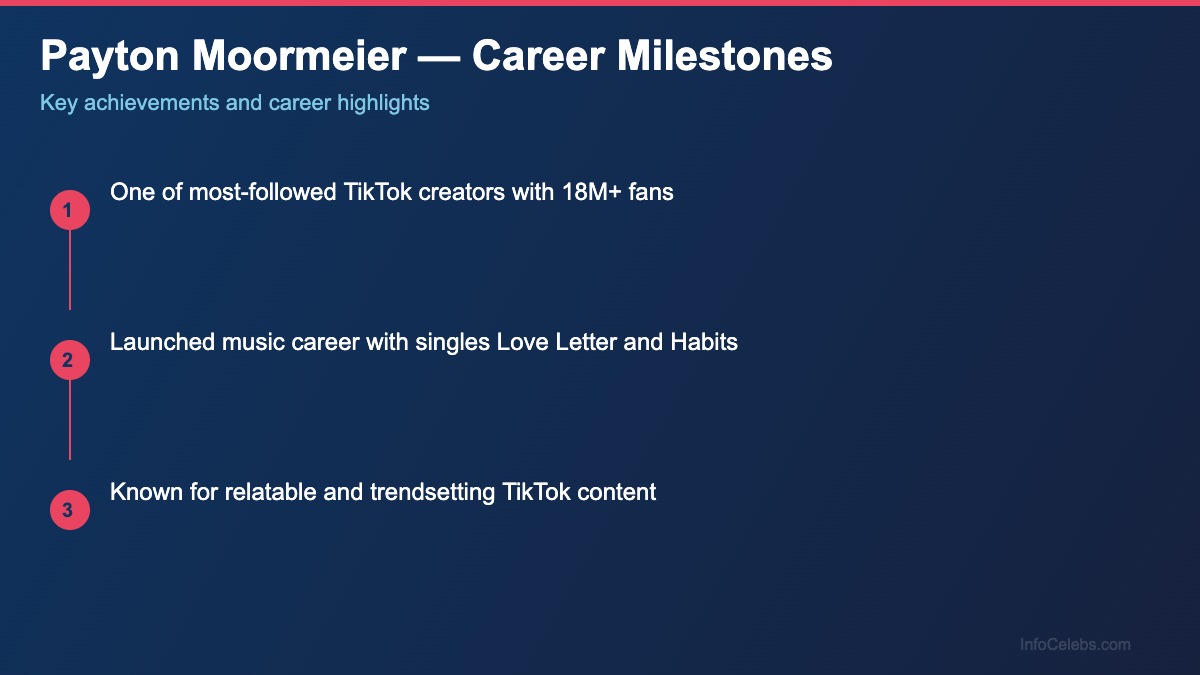 Payton Moormeier — Career Milestones

Key achievements and career highlights

1
One of most-followed TikTok creators with 18M+ fans

2
Launched music career with singles Love Letter and Habits

3
Known for relatable and trendsetting TikTok content

InfoCelebs.com